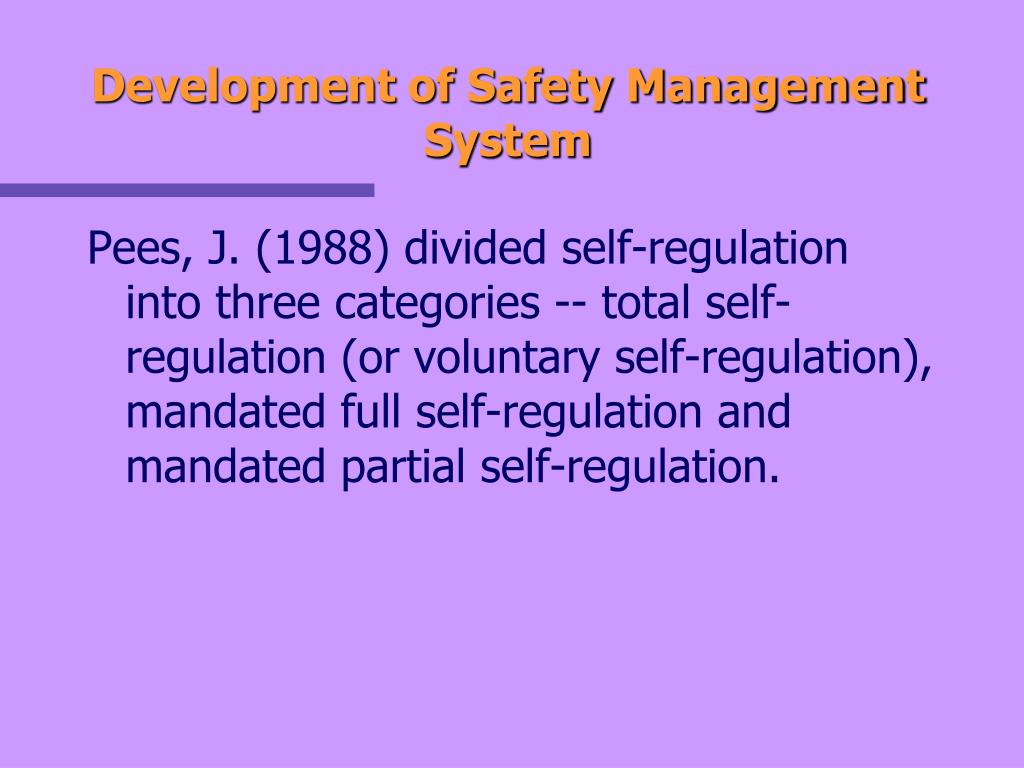 Development of Safety Management System

Pees, J. (1988) divided self-regulation into three categories -- total self-regulation (or voluntary self-regulation), mandated full self-regulation and mandated partial self-regulation.